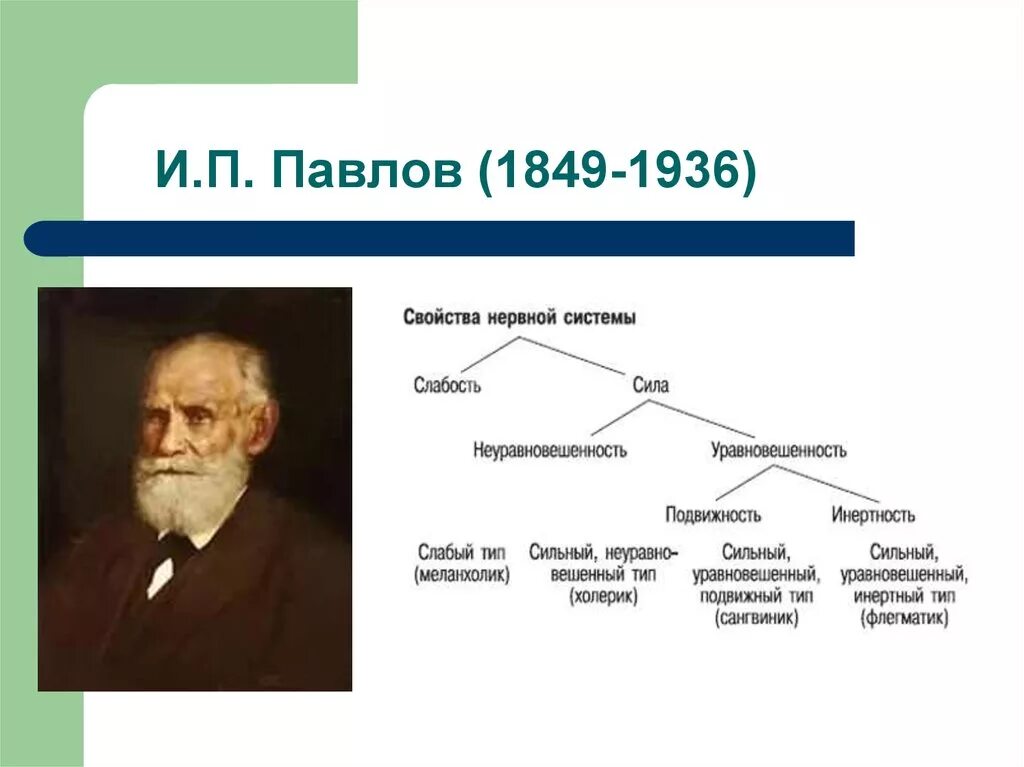 И.П. Павлов (1849-1936)

Свойства нервной системы

Слабость

Сила

Неуравновешенность

Уравновешенность

Подвижность

Инертность

Слабый тип (меланхолик)

Сильный, неуравновешенный тип (холерик)

Сильный, уравновешенный, подвижный тип (сангвиник)

Сильный, уравновешенный, инертный тип (флегматик)